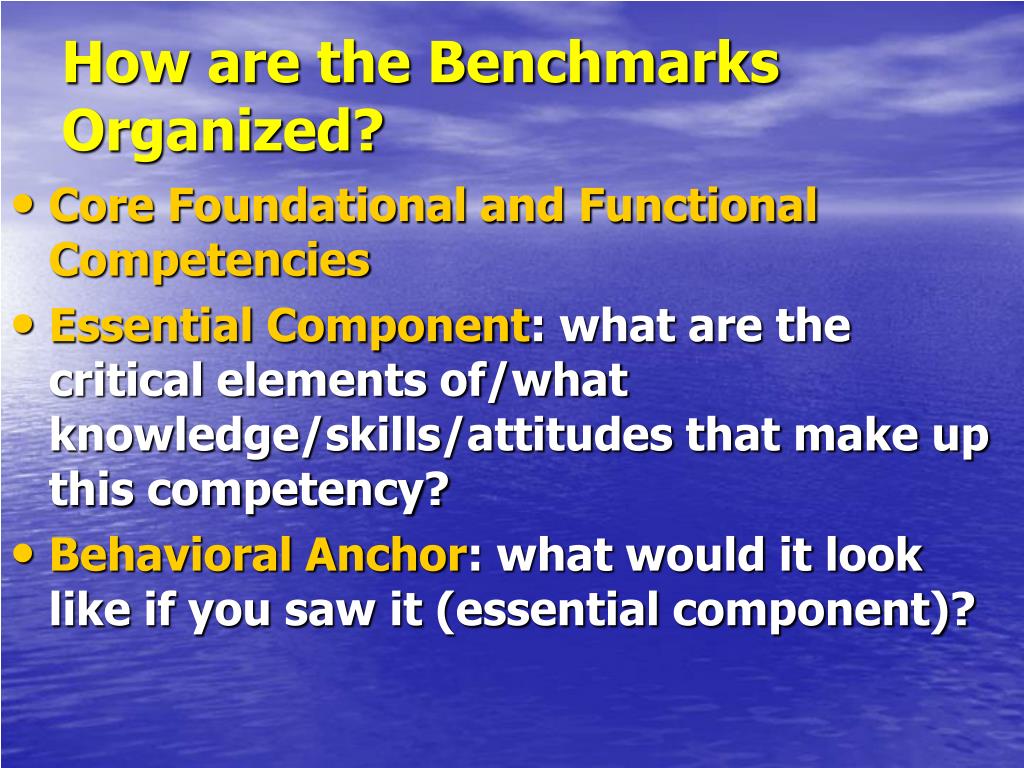 How are the Benchmarks Organized?

• Core Foundational and Functional Competencies
• Essential Component: what are the critical elements of/what knowledge/skills/attitudes that make up this competency?
• Behavioral Anchor: what would it look like if you saw it (essential component)?